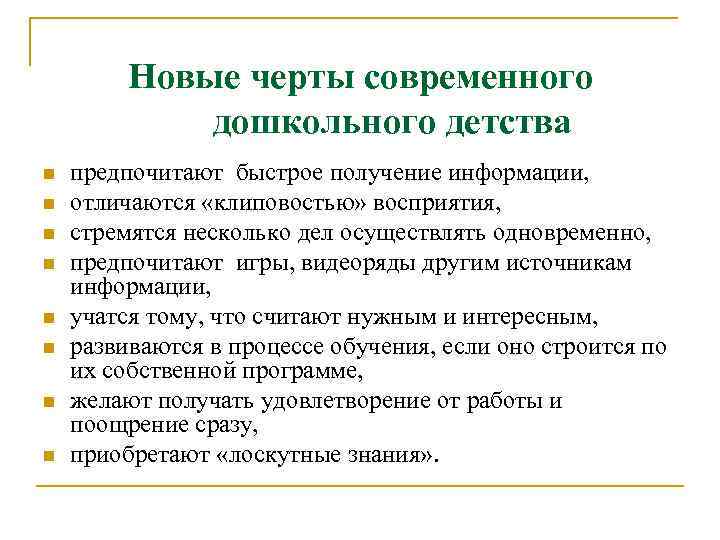 Новые черты современного дошкольного детства

- предпочитают быстрое получение информации,
- отличаются «клиповостью» восприятия,
- стремятся несколько дел осуществлять одновременно,
- предпочитают игры, видеоряды другим источникам информации,
- учатся тому, что считают нужным и интересным,
- развиваются в процессе обучения, если оно строится по их собственной программе,
- желают получать удовлетворение от работы и поощрение сразу,
- приобретают «лоскутные знания».